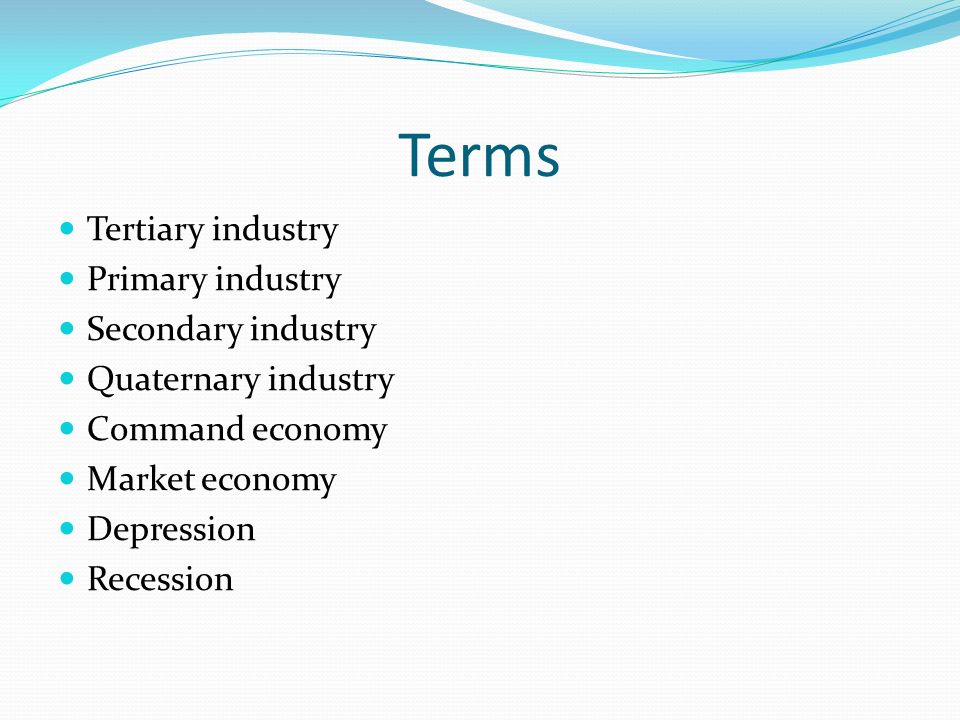 Terms

- Tertiary industry
- Primary industry
- Secondary industry
- Quaternary industry
- Command economy
- Market economy
- Depression
- Recession